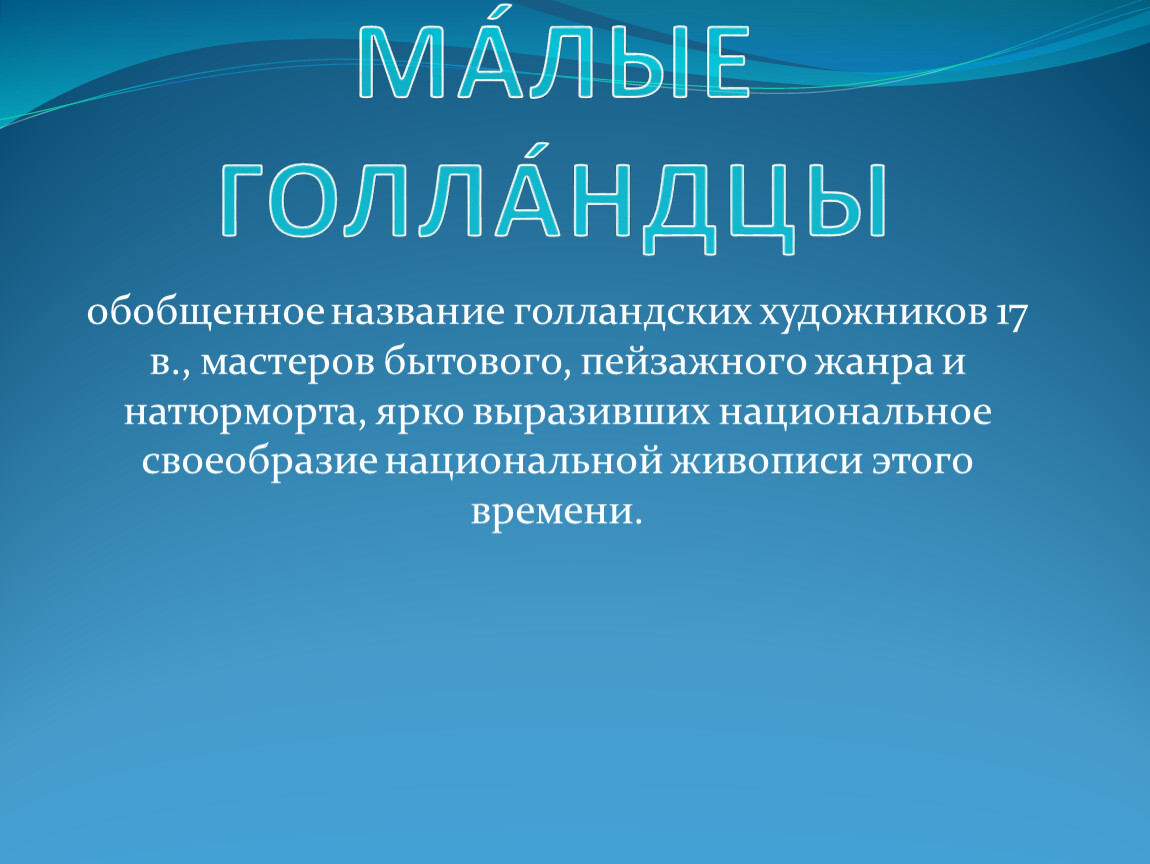 МА́ЛЫЕ ГОЛЛА́НДЦЫ

обобщенное название голландских художников 17 в., мастеров бытового, пейзажного жанра и натюрморта, ярко выразивших национальное своеобразие национальной живописи этого времени.